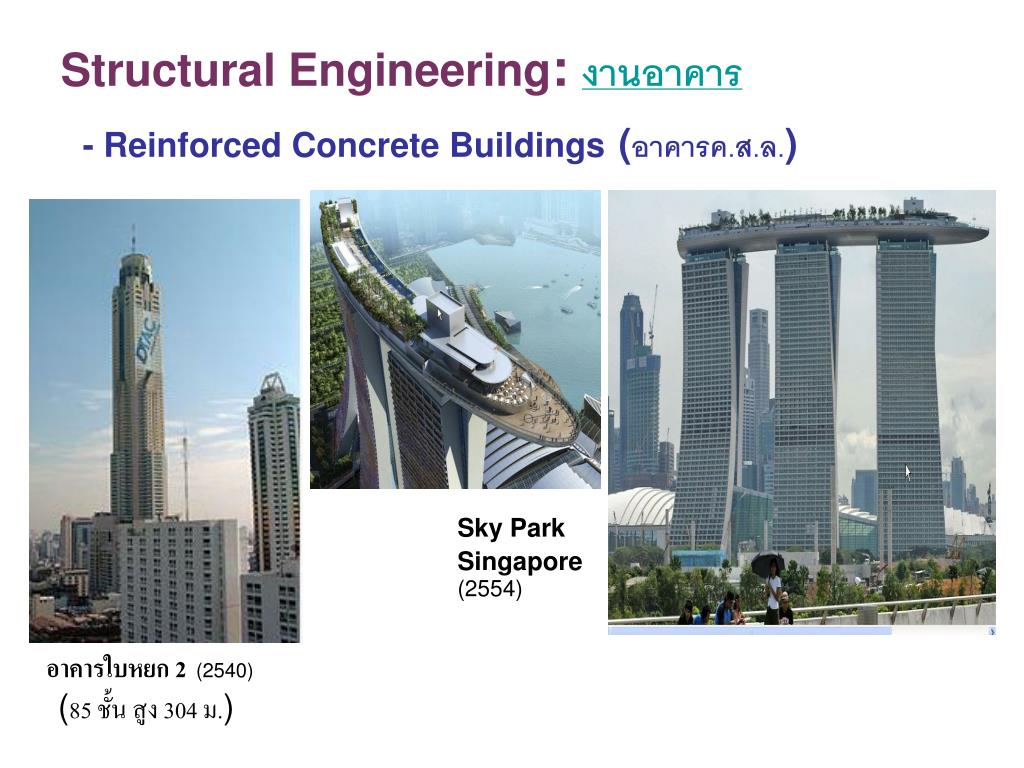 Structural Engineering: งานอาคาร

- Reinforced Concrete Buildings (อาคารค.ส.ล.)

DTAC

Sky Park Singapore (2554)

อาคารใบหยก 2 (2540)
(85 ชั้น สูง 304 ม.)